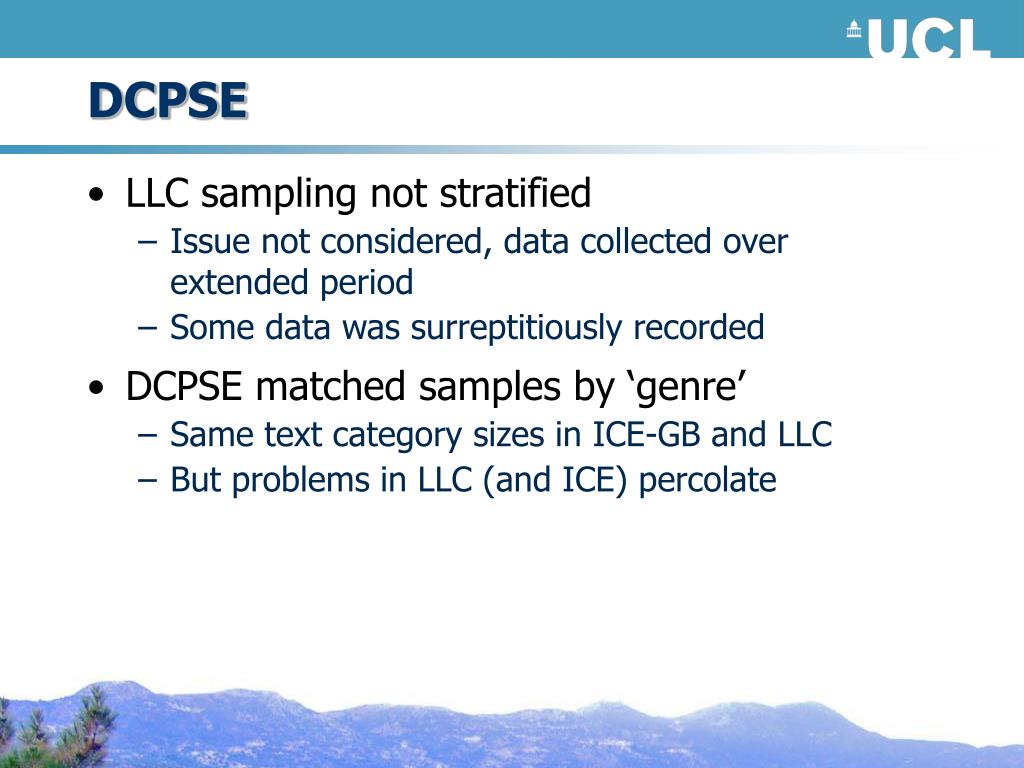 UCL

DCPSE

• LLC sampling not stratified
  – Issue not considered, data collected over extended period
  – Some data was surreptitiously recorded
• DCPSE matched samples by ‘genre’
  – Same text category sizes in ICE-GB and LLC
  – But problems in LLC (and ICE) percolate